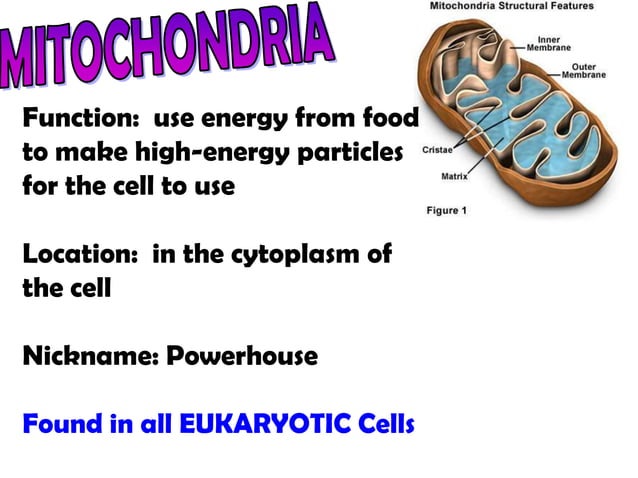 MITOCHONDRIA

Mitochondria Structural Features

Inner Membrane

Outer Membrane

Cristae

Matrix

Figure 1

Function: use energy from food to make high-energy particles for the cell to use

Location: in the cytoplasm of the cell

Nickname: Powerhouse

Found in all EUKARYOTIC Cells